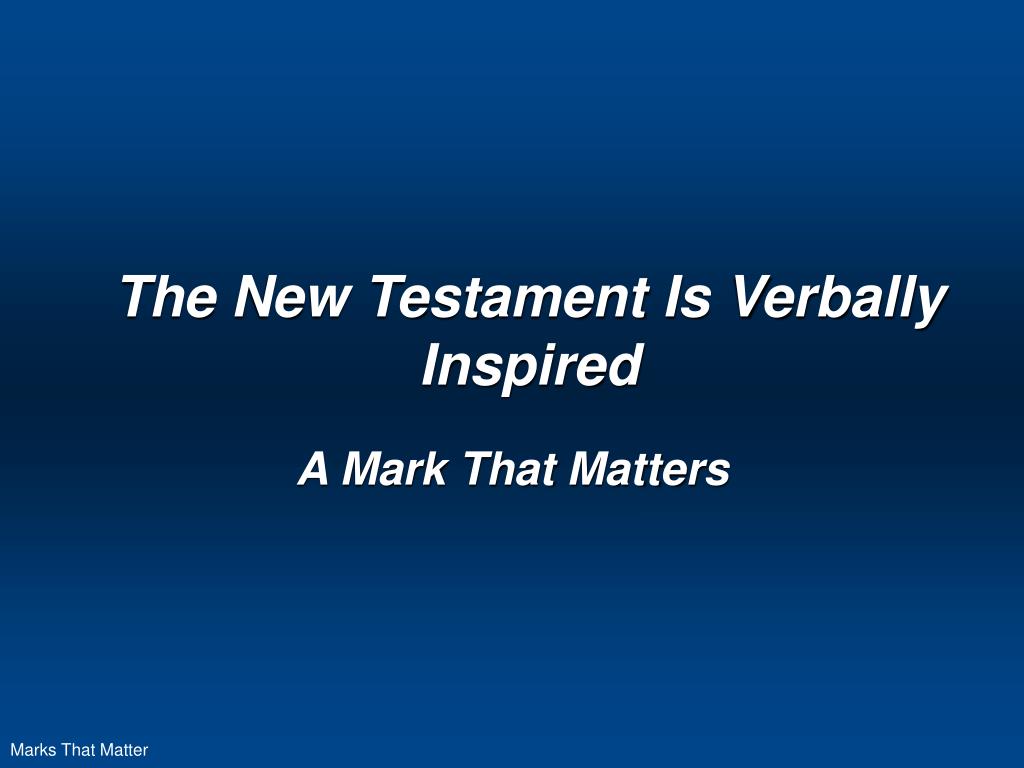 The New Testament Is Verbally Inspired

A Mark That Matters

Marks That Matter